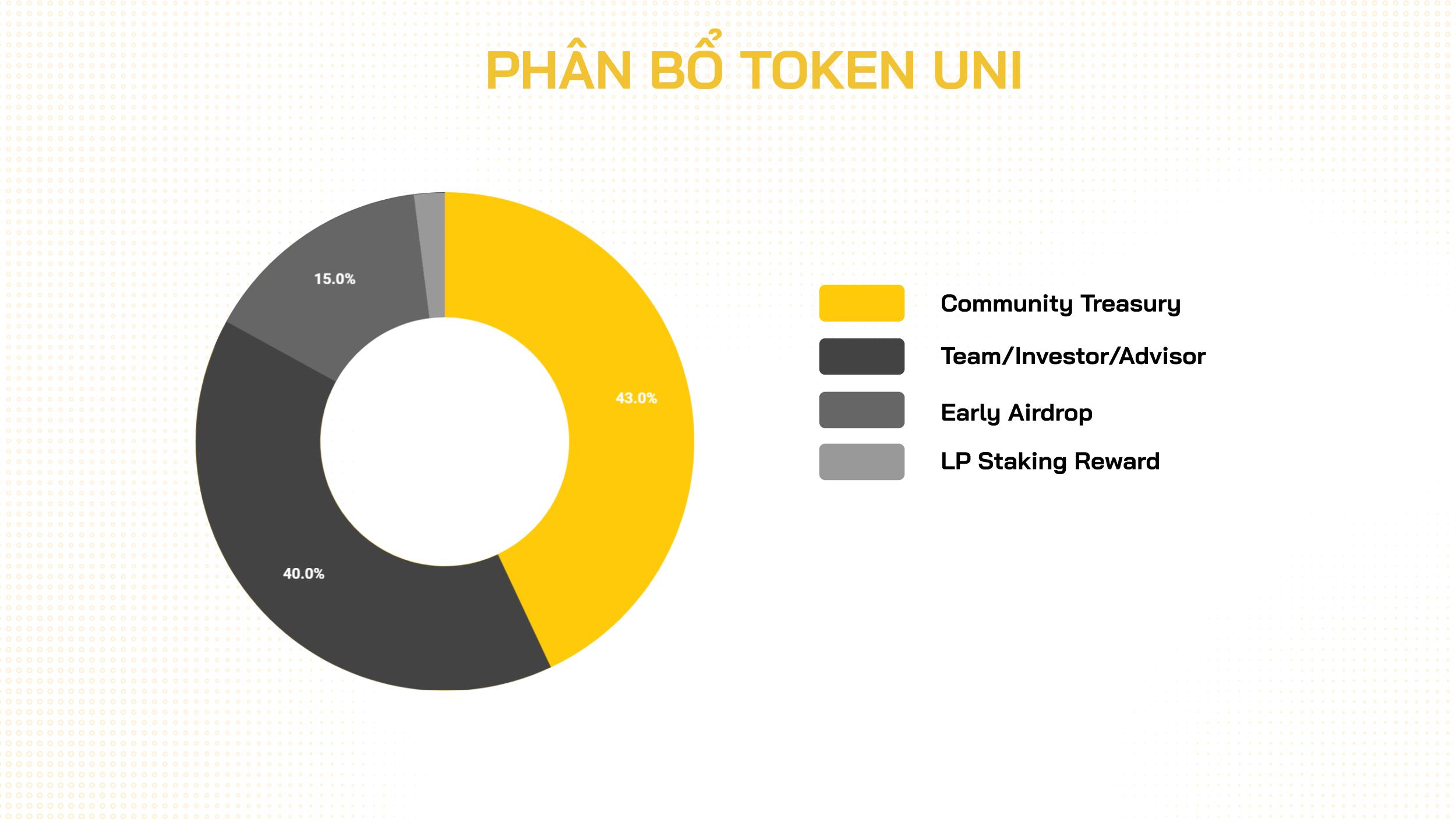 PHÂN BỔ TOKEN UNI

15.0%

43.0%

40.0%

Community Treasury
Team/Investor/Advisor
Early Airdrop
LP Staking Reward